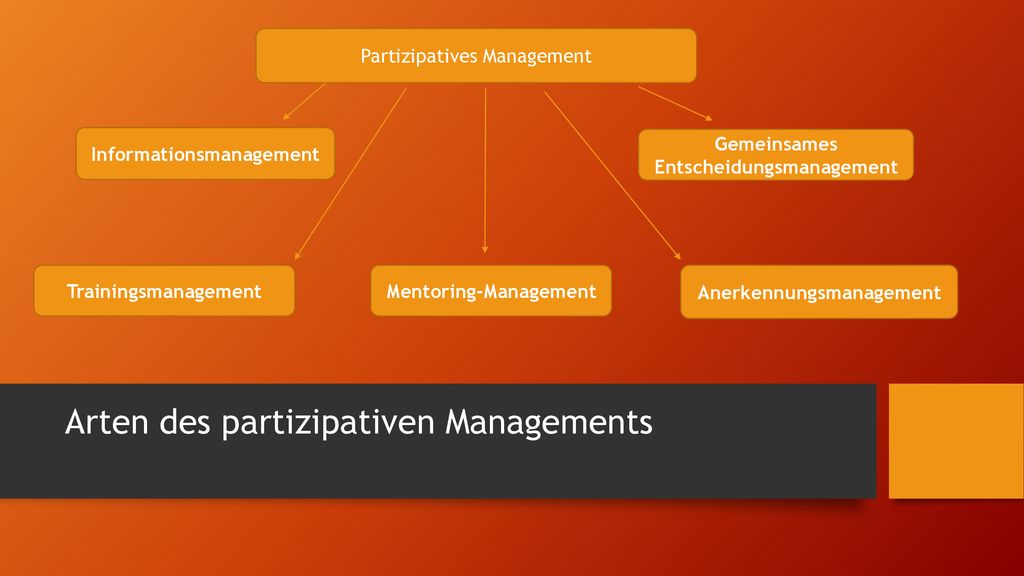 Partizipatives Management

Informationsmanagement

Gemeinsames Entscheidungsmanagement

Trainingsmanagement

Mentoring-Management

Anerkennungsmanagement

Arten des partizipativen Managements